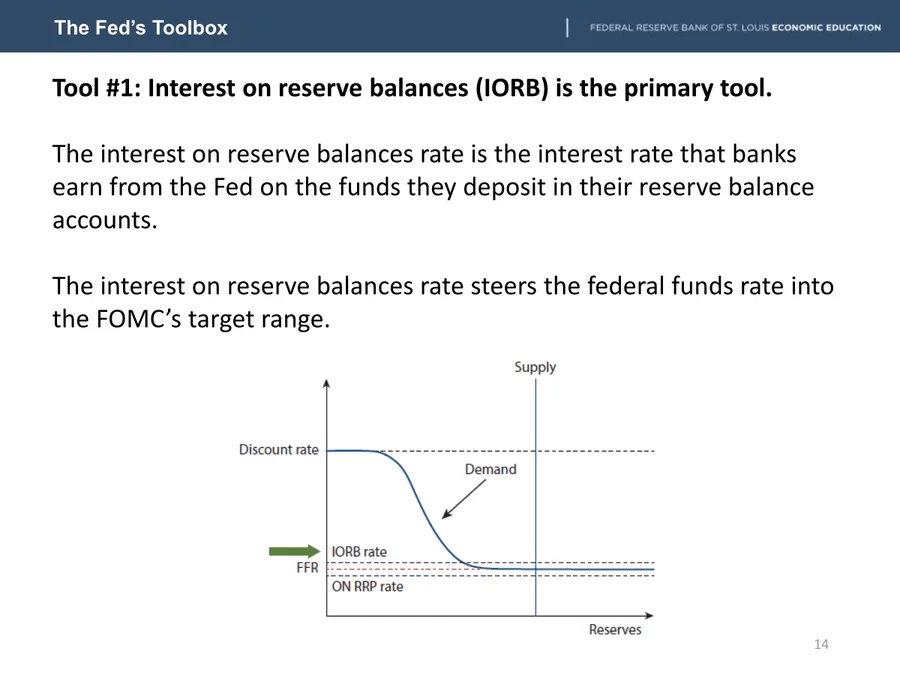 The Fed's Toolbox

FEDERAL RESERVE BANK OF ST. LOUIS ECONOMIC EDUCATION

Tool #1: Interest on reserve balances (IORB) is the primary tool.

The interest on reserve balances rate is the interest rate that banks earn from the Fed on the funds they deposit in their reserve balance accounts.

The interest on reserve balances rate steers the federal funds rate into the FOMC's target range.

Supply

Discount rate

Demand

IORB rate

FFR

ON RRP rate

Reserves

14